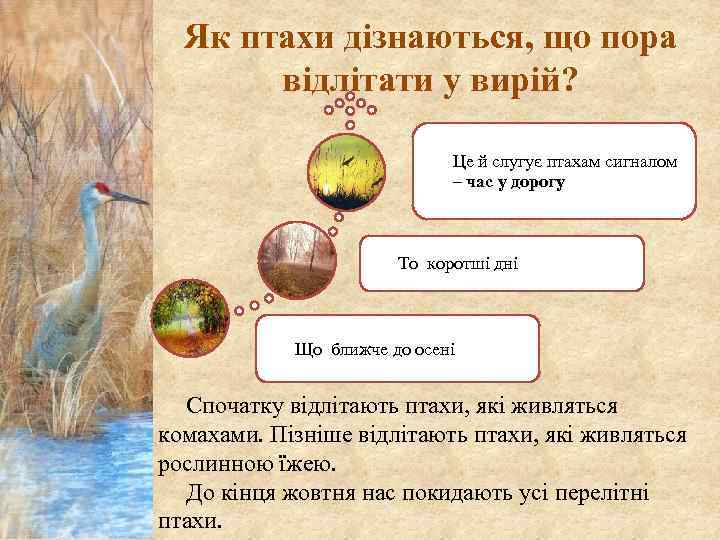 Як птахи дізнаються, що пора відлітати у вирій?

Це й слугує птахам сигналом – час у дорогу

То коротші дні

Що ближче до осені

Спочатку відлітають птахи, які живляться комахами. Пізніше відлітають птахи, які живляться рослинною їжею.

До кінця жовтня нас покидають усі перелітні птахи.